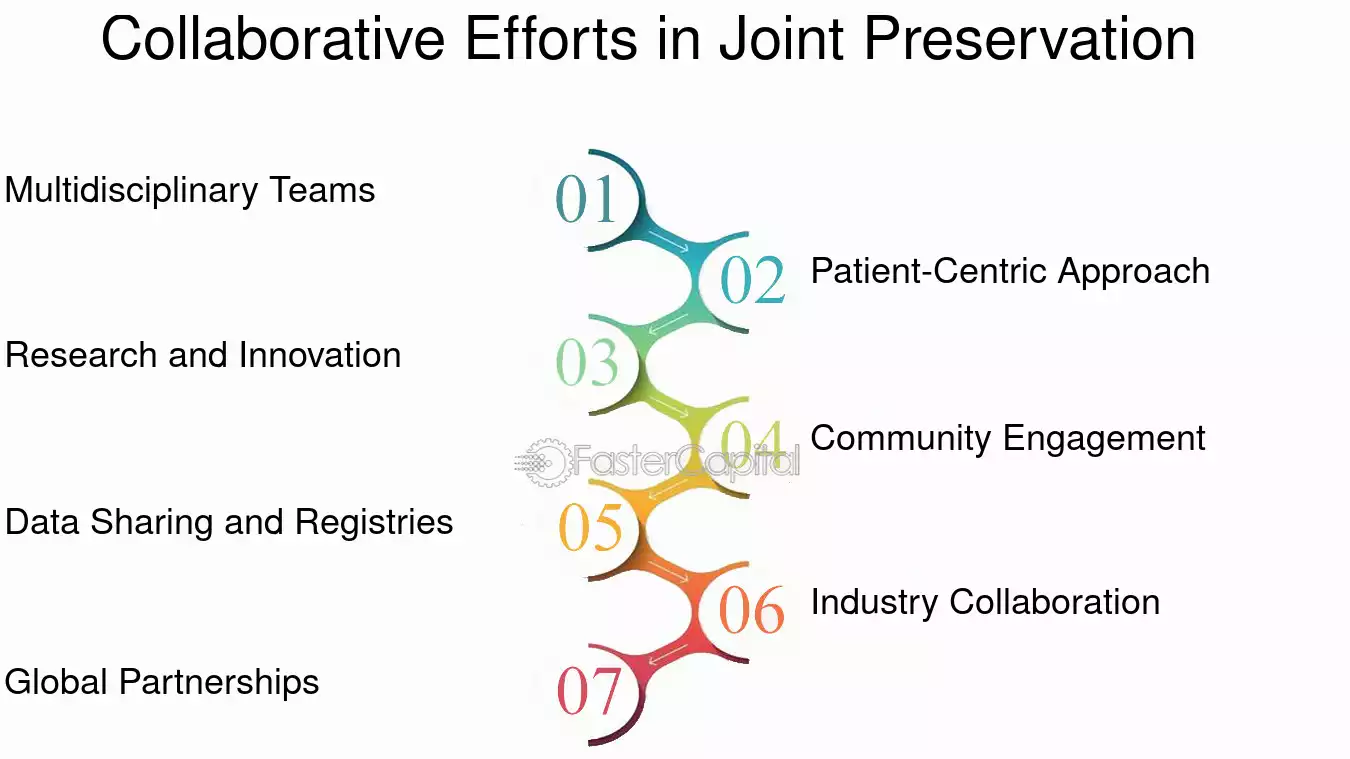 Collaborative Efforts in Joint Preservation

01
Multidisciplinary Teams

02
Patient-Centric Approach

03
Research and Innovation

04
Community Engagement

FasterCapital

05
Data Sharing and Registries

06
Industry Collaboration

07
Global Partnerships